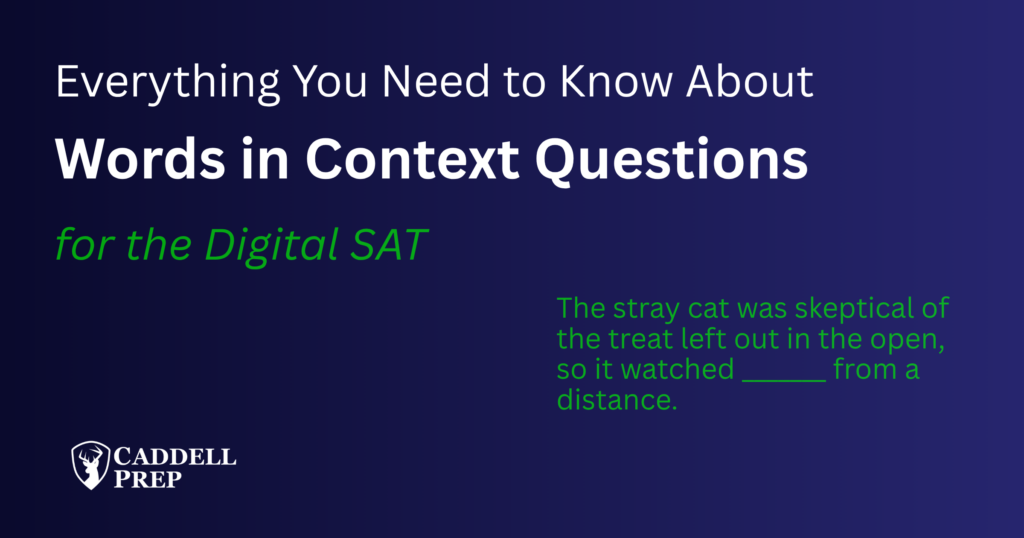 Everything You Need to Know About

Words in Context Questions

for the Digital SAT

The stray cat was skeptical of the treat left out in the open, so it watched ______ from a distance.

CADDELL PREP